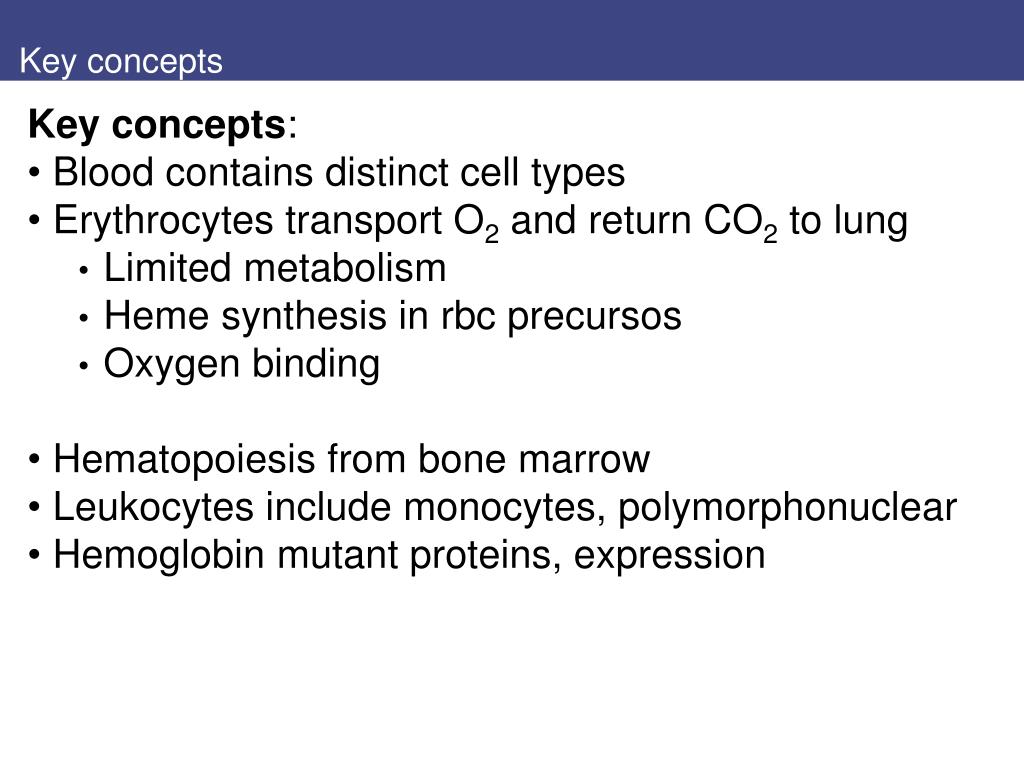 Key concepts

Key concepts:
• Blood contains distinct cell types
• Erythrocytes transport $O_2$ and return $CO_2$ to lung
• Limited metabolism
• Heme synthesis in rbc precursos
• Oxygen binding

• Hematopoiesis from bone marrow
• Leukocytes include monocytes, polymorphonuclear
• Hemoglobin mutant proteins, expression